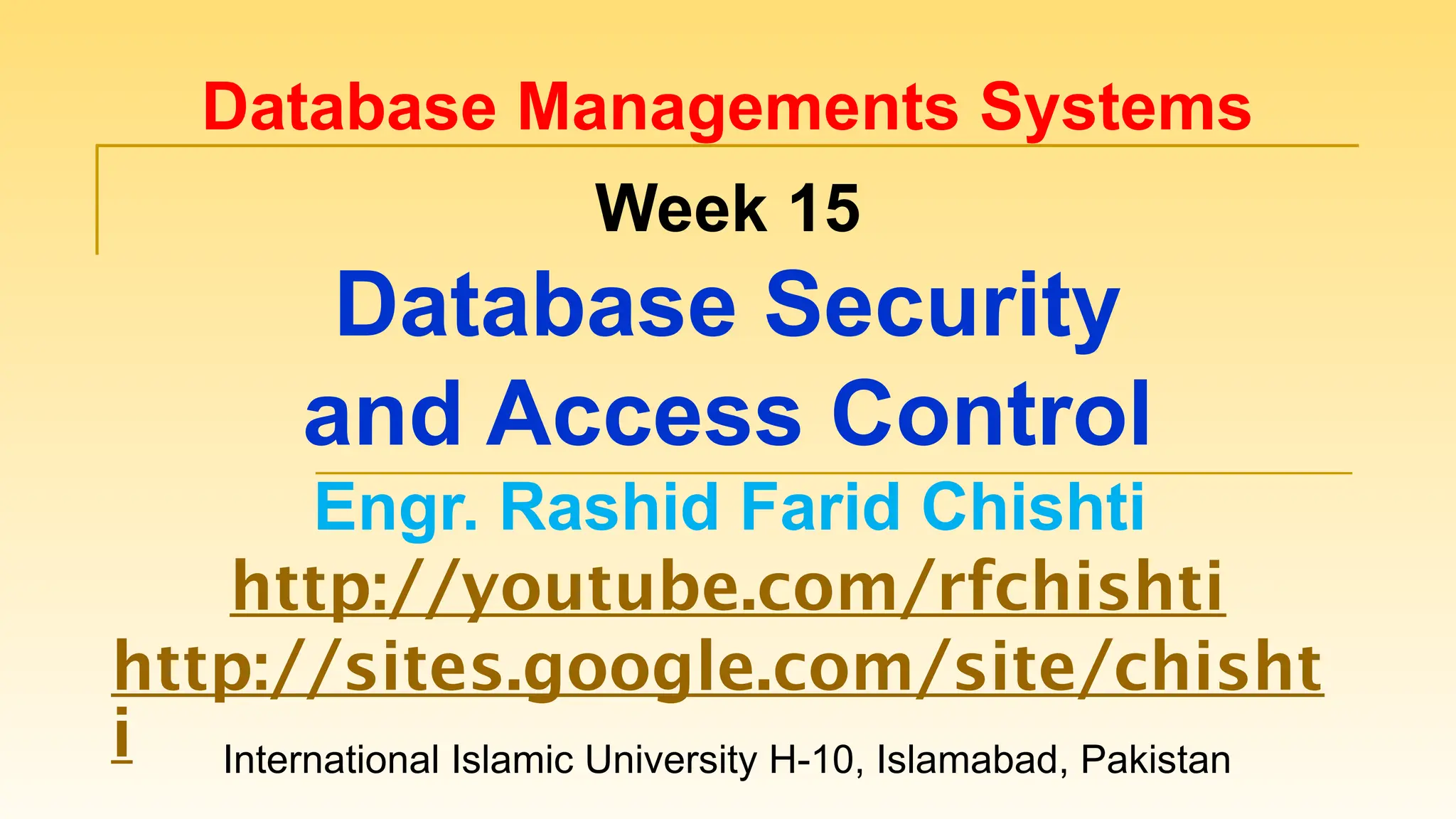 Database Managements Systems

Week 15

Database Security and Access Control

Engr. Rashid Farid Chishti

http://youtube.com/rfchishti

http://sites.google.com/site/chishti

International Islamic University H-10, Islamabad, Pakistan